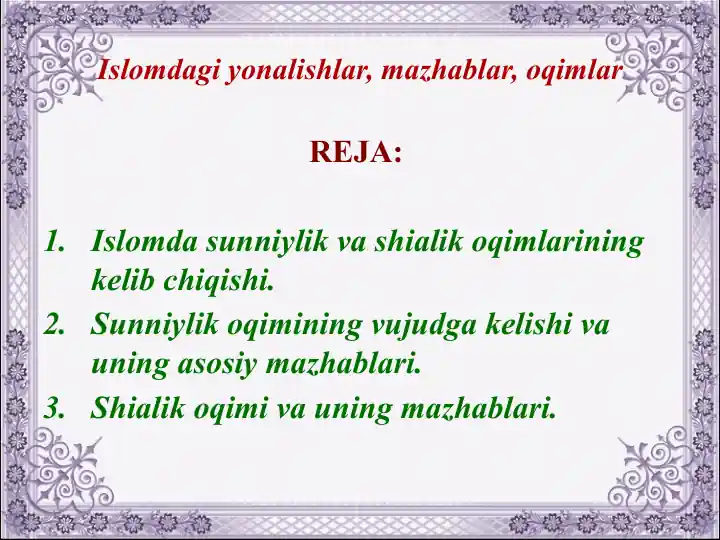 Islomdagi yonalishlar, mazhablar, oqimlar

REJA:

1. Islomda sunniylik va shialik oqimlarining kelib chiqishi.
2. Sunniylik oqimining vujudga kelishi va uning asosiy mazhablari.
3. Shialik oqimi va uning mazhablari.